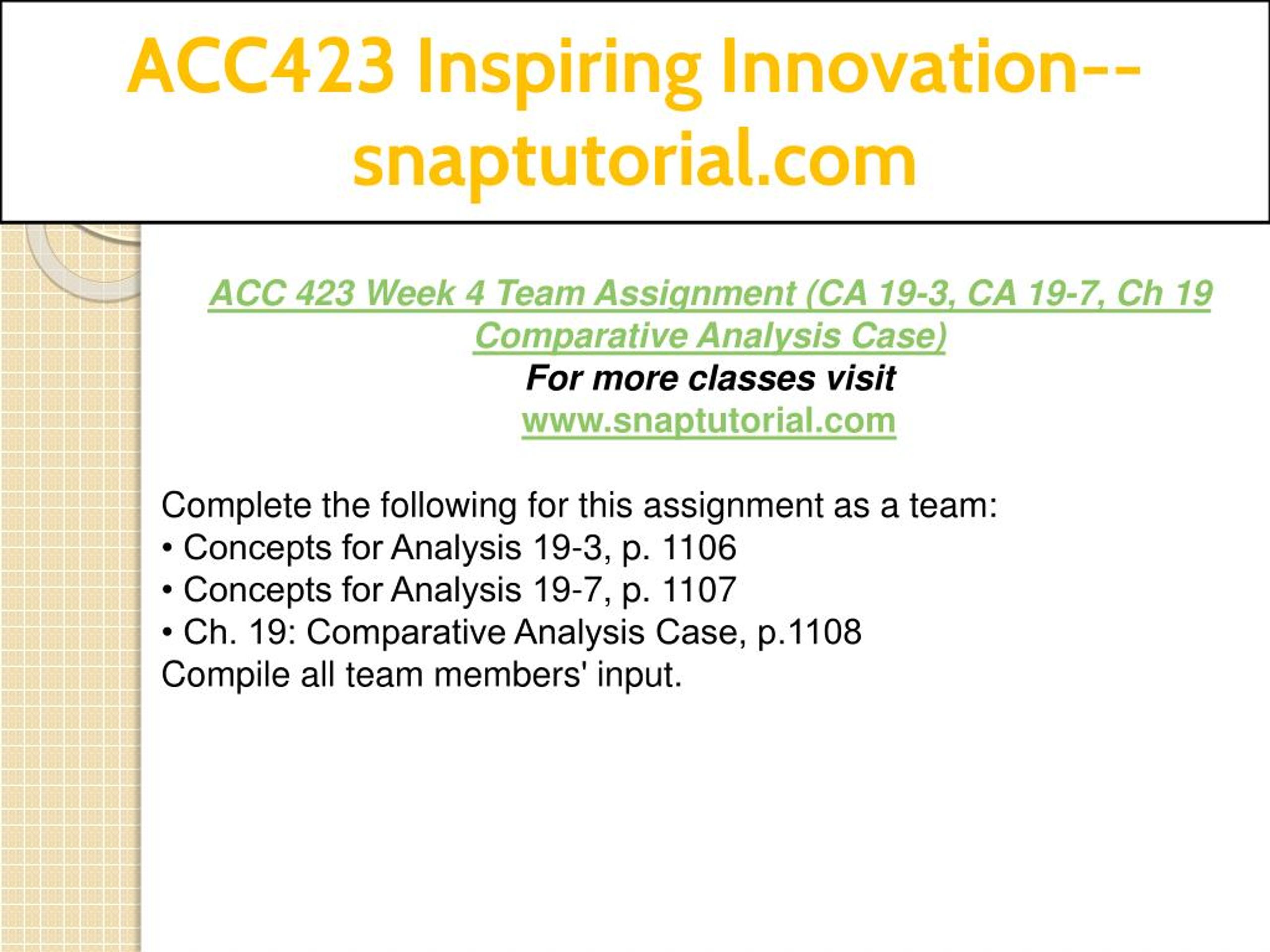 ACC423 Inspiring Innovation--snaptutorial.com

ACC 423 Week 4 Team Assignment (CA 19-3, CA 19-7, Ch 19 Comparative Analysis Case)
For more classes visit
www.snaptutorial.com

Complete the following for this assignment as a team:
• Concepts for Analysis 19-3, p. 1106
• Concepts for Analysis 19-7, p. 1107
• Ch. 19: Comparative Analysis Case, p.1108
Compile all team members' input.